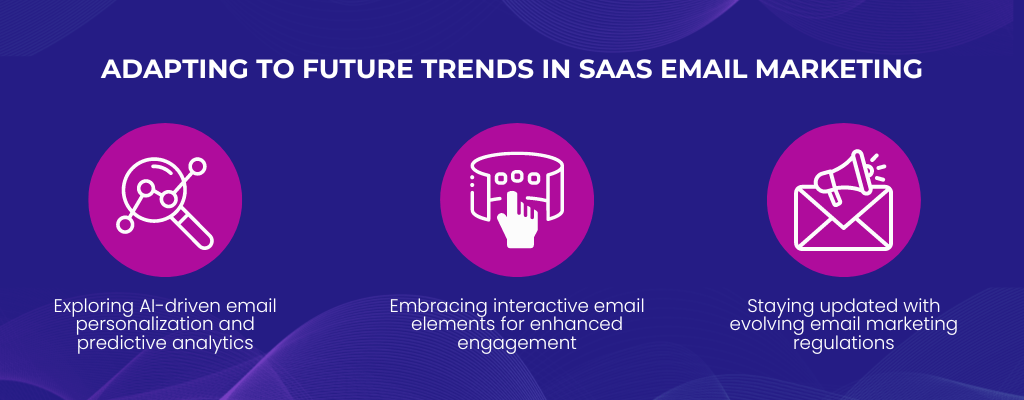 ADAPTING TO FUTURE TRENDS IN SAAS EMAIL MARKETING

Exploring AI-driven email personalization and predictive analytics

Embracing interactive email elements for enhanced engagement

Staying updated with evolving email marketing regulations